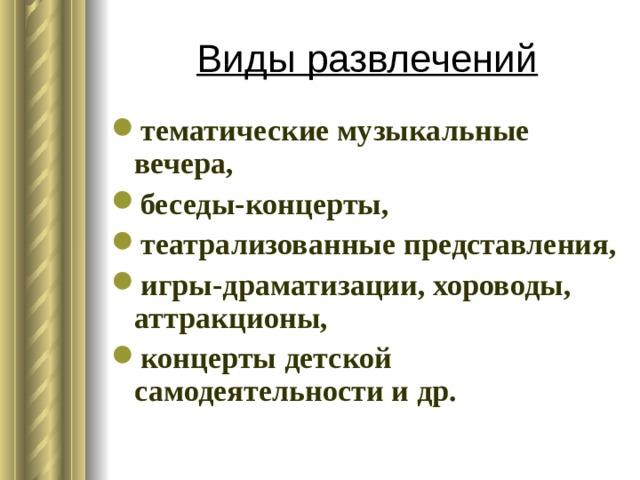 Виды развлечений

- тематические музыкальные вечера,
- беседы-концерты,
- театрализованные представления,
- игры-драматизации, хороводы, аттракционы,
- концерты детской самодеятельности и др.